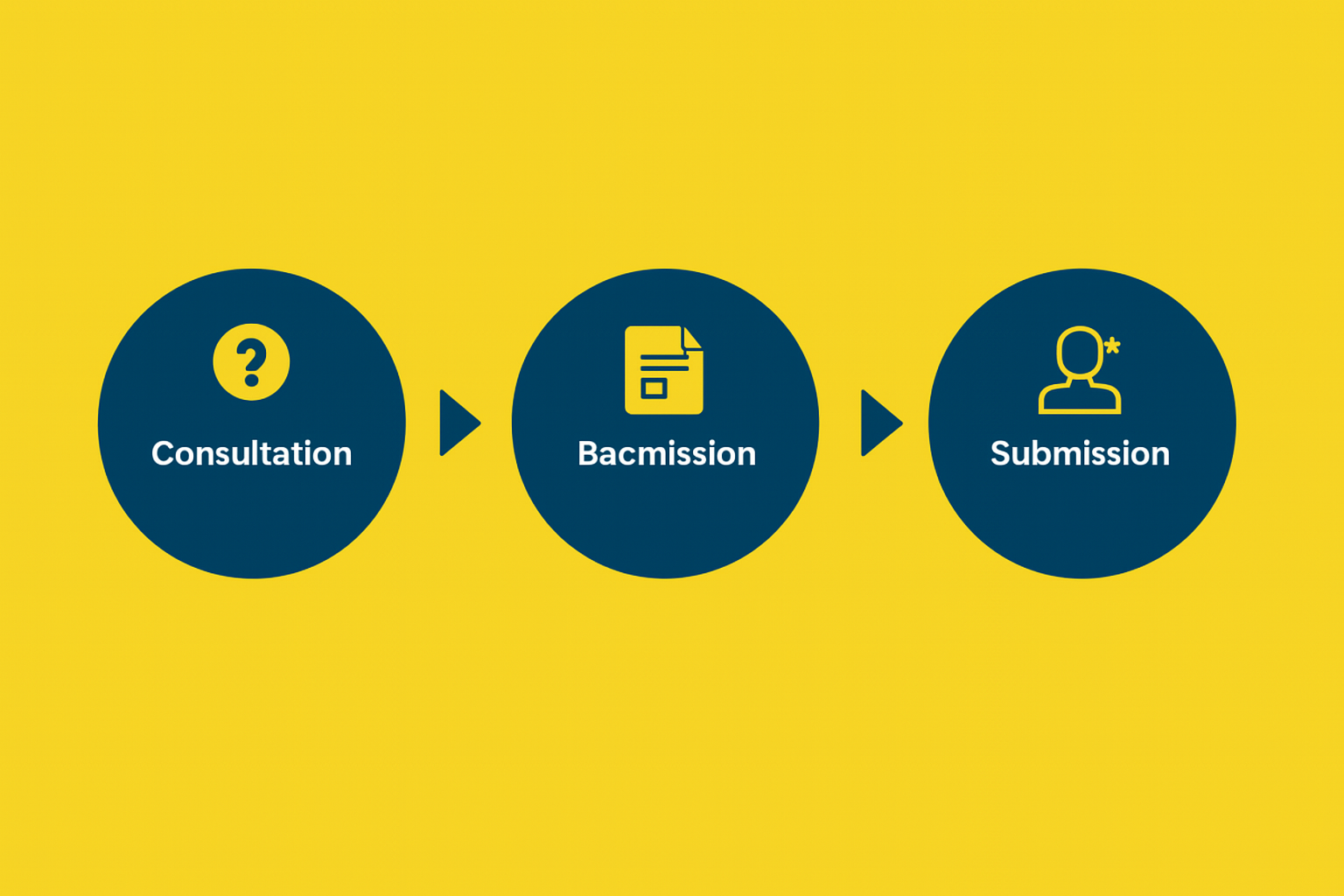 Consultation

Bacmission

Submission